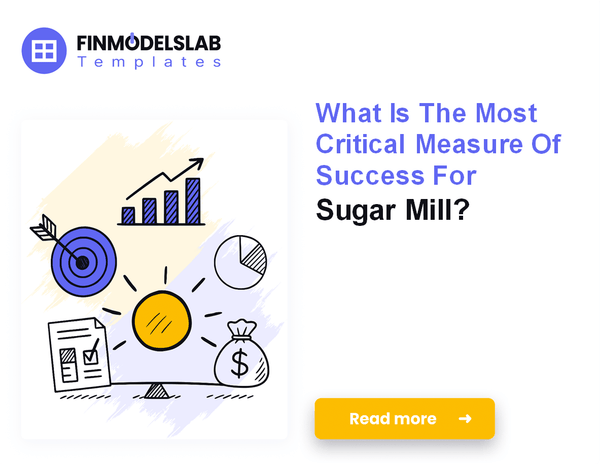 FINMODELSLAB
Templates

What Is The Most Critical Measure Of Success For Sugar Mill?

$

Read more →